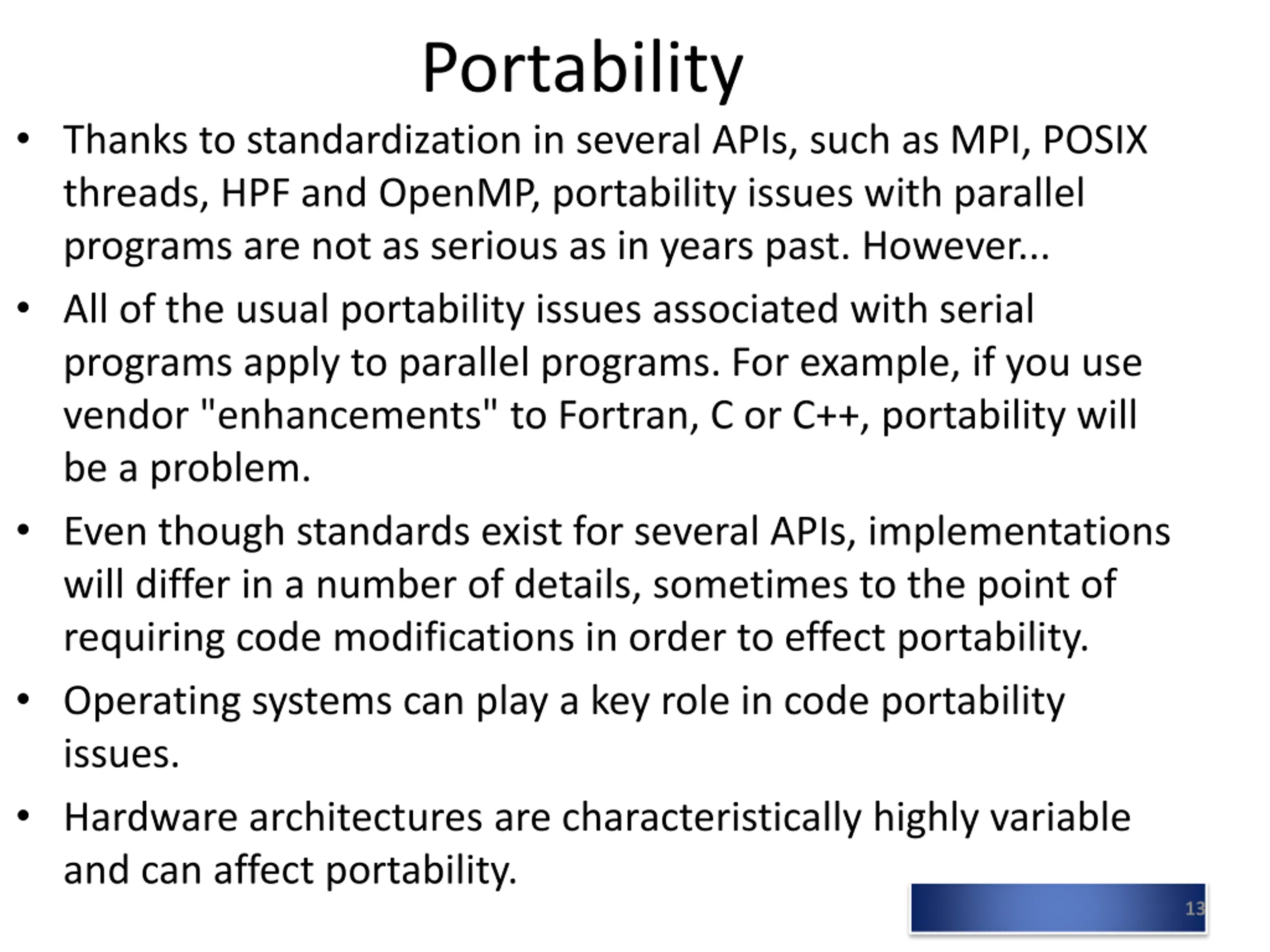 Portability

• Thanks to standardization in several APIs, such as MPI, POSIX threads, HPF and OpenMP, portability issues with parallel programs are not as serious as in years past. However...

• All of the usual portability issues associated with serial programs apply to parallel programs. For example, if you use vendor "enhancements" to Fortran, C or C++, portability will be a problem.

• Even though standards exist for several APIs, implementations will differ in a number of details, sometimes to the point of requiring code modifications in order to effect portability.

• Operating systems can play a key role in code portability issues.

• Hardware architectures are characteristically highly variable and can affect portability.

13